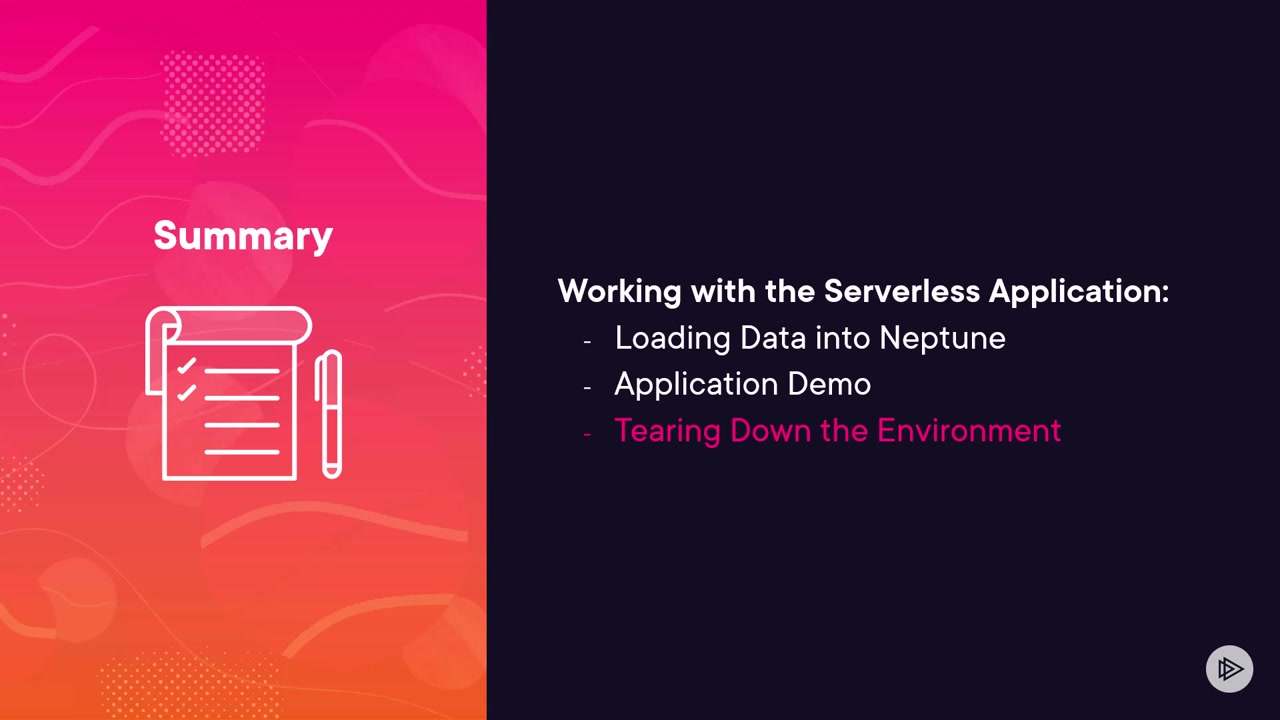 Summary

Working with the Serverless Application:
- Loading Data into Neptune
- Application Demo
- Tearing Down the Environment